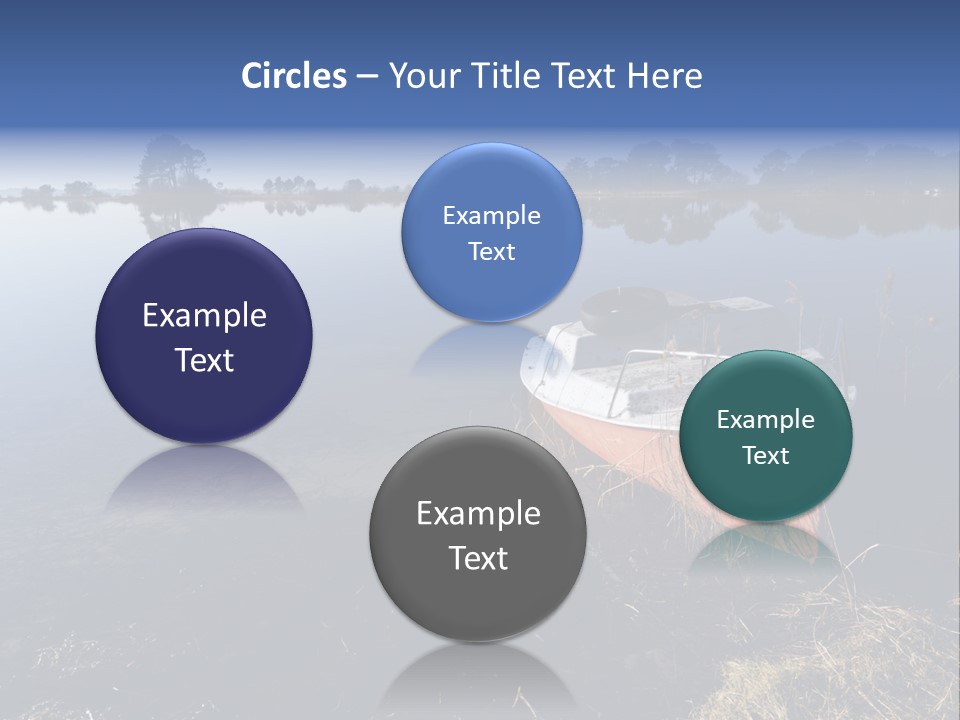 Circles – Your Title Text Here

Example Text

Example Text

Example Text

Example Text